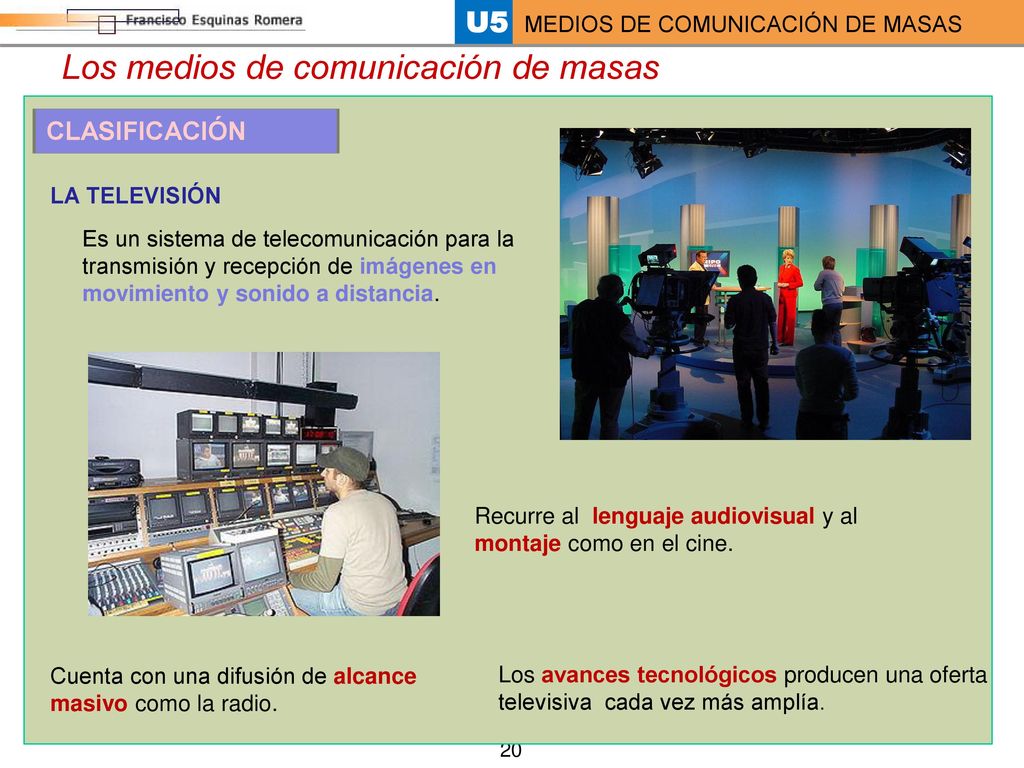 Francisco Esquinas Romera

U5 MEDIOS DE COMUNICACIÓN DE MASAS

Los medios de comunicación de masas

CLASIFICACIÓN

LA TELEVISIÓN

Es un sistema de telecomunicación para la transmisión y recepción de imágenes en movimiento y sonido a distancia.

Recurre al lenguaje audiovisual y al montaje como en el cine.

Cuenta con una difusión de alcance masivo como la radio.

Los avances tecnológicos producen una oferta televisiva cada vez más amplía.

20